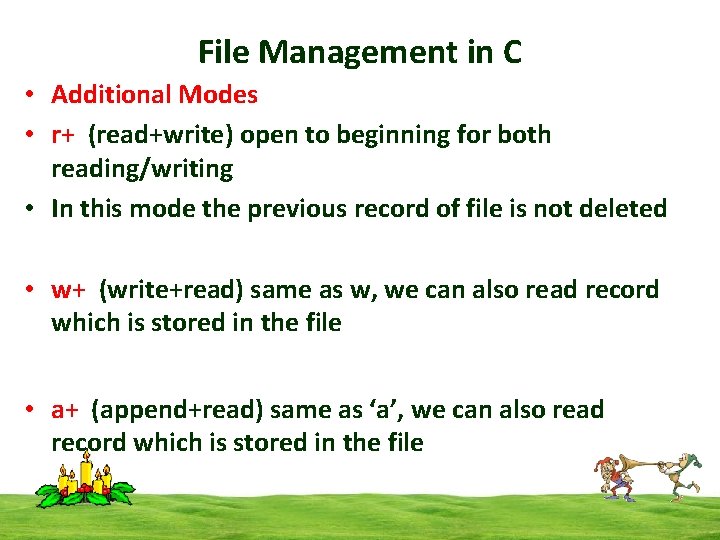 File Management in C

• Additional Modes

• r+ (read+write) open to beginning for both reading/writing

• In this mode the previous record of file is not deleted

• w+ (write+read) same as w, we can also read record which is stored in the file

• a+ (append+read) same as ‘a’, we can also read record which is stored in the file